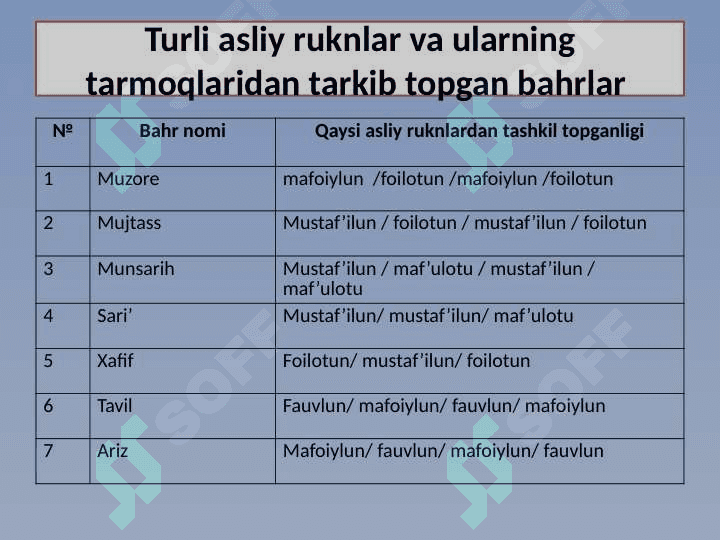 Turli asliy ruknlar va ularning tarmoqlaridan tarkib topgan bahrlar

| № | Bahr nomi | Qaysi asliy ruknlardan tashkil topganligi |
|---|---|---|
| 1 | Muzore | mafoiylun /foilotun /mafoiylun /foilotun |
| 2 | Mujtass | Mustaf’ilun / foilotun / mustaf’ilun / foilotun |
| 3 | Munsarih | Mustaf’ilun / maf’ulotu / mustaf’ilun / maf’ulotu |
| 4 | Sari’ | Mustaf’ilun/ mustaf’ilun/ maf’ulotu |
| 5 | Xafif | Foilotun/ mustaf’ilun/ foilotun |
| 6 | Tavil | Fauvlun/ mafoiylun/ fauvlun/ mafoiylun |
| 7 | Ariz | Mafoiylun/ fauvlun/ mafoiylun/ fauvlun |

SOFF SOFF SOFF SOFF